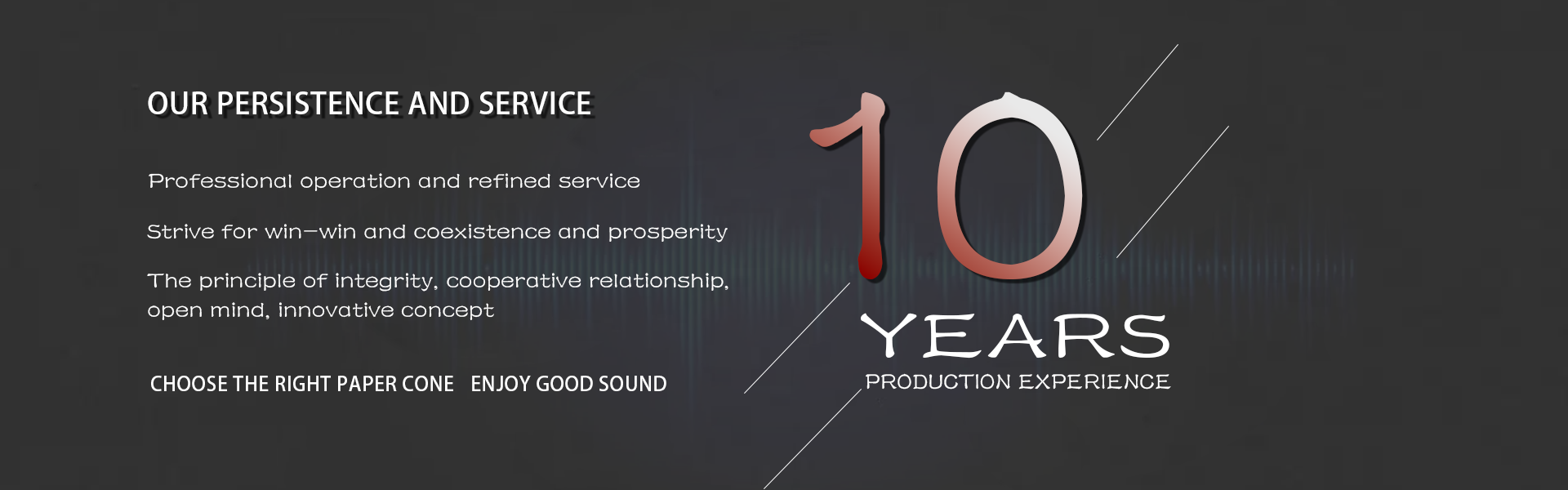 OUR PERSISTENCE AND SERVICE

Professional operation and refined service

Strive for win—win and coexistence and prosperity

The principle of integrity, cooperative relationship, open mind, innovative concept

CHOOSE THE RIGHT PAPER CONE   ENJOY GOOD SOUND

10

YEARS

PRODUCTION EXPERIENCE